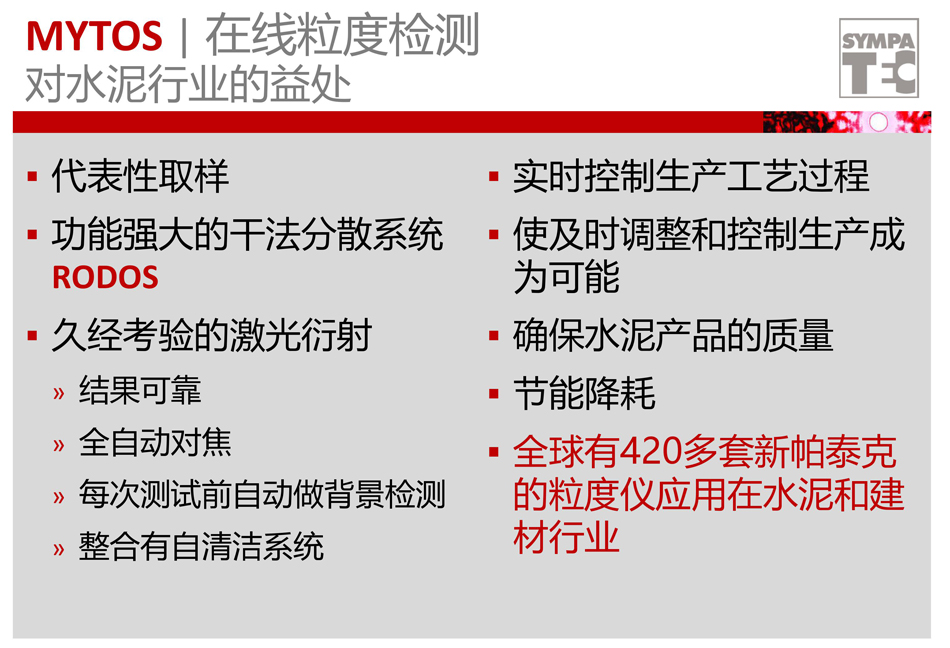 MYTOS | 在线粒度检测
对水泥行业的益处

SYMPA TEC

▪ 代表性取样
▪ 功能强大的干法分散系统 RODOS
▪ 久经考验的激光衍射
» 结果可靠
» 全自动对焦
» 每次测试前自动做背景检测
» 整合有自清洁系统

▪ 实时控制生产工艺过程
▪ 使及时调整和控制生产成为可能
▪ 确保水泥产品的质量
▪ 节能降耗
▪ 全球有420多套新帕泰克的粒度仪应用在水泥和建材行业